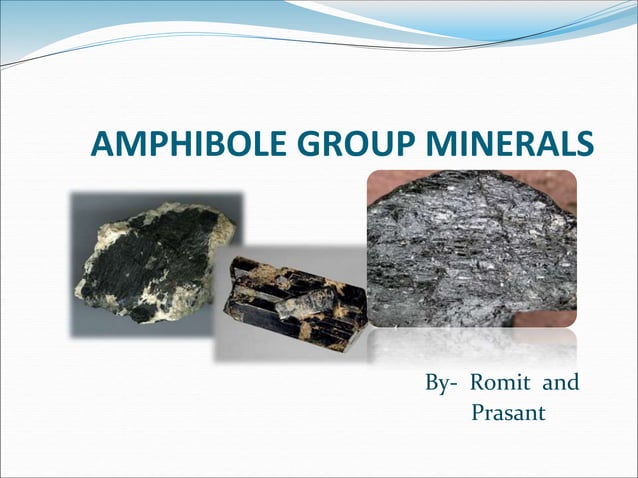 AMPHIBOLE GROUP MINERALS

By- Romit and Prasant